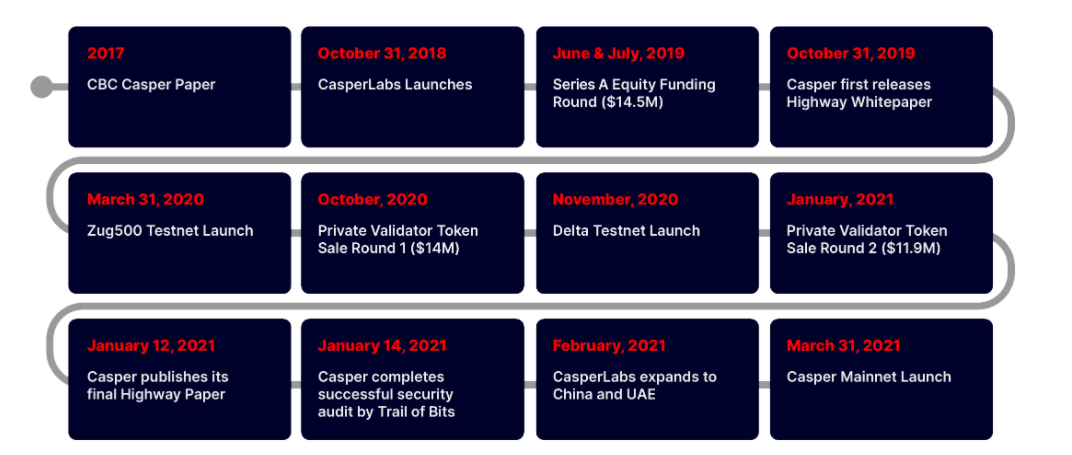 2017
CBC Casper Paper

October 31, 2018
CasperLabs Launches

June & July, 2019
Series A Equity Funding Round ($14.5M)

October 31, 2019
Casper first releases Highway Whitepaper

March 31, 2020
Zug500 Testnet Launch

October, 2020
Private Validator Token Sale Round 1 ($14M)

November, 2020
Delta Testnet Launch

January, 2021
Private Validator Token Sale Round 2 ($11.9M)

January 12, 2021
Casper publishes its final Highway Paper

January 14, 2021
Casper completes successful security audit by Trail of Bits

February, 2021
CasperLabs expands to China and UAE

March 31, 2021
Casper Mainnet Launch